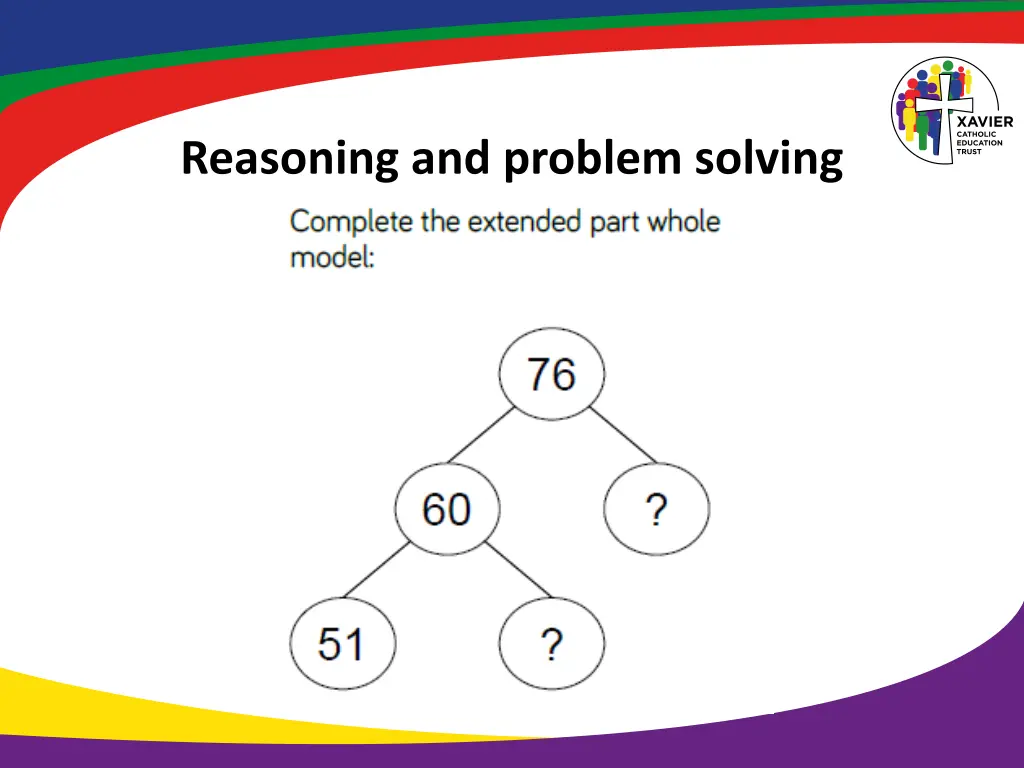 XAVIER
CATHOLIC
EDUCATION
TRUST

Reasoning and problem solving

Complete the extended part whole model:

76

60

?

51

?